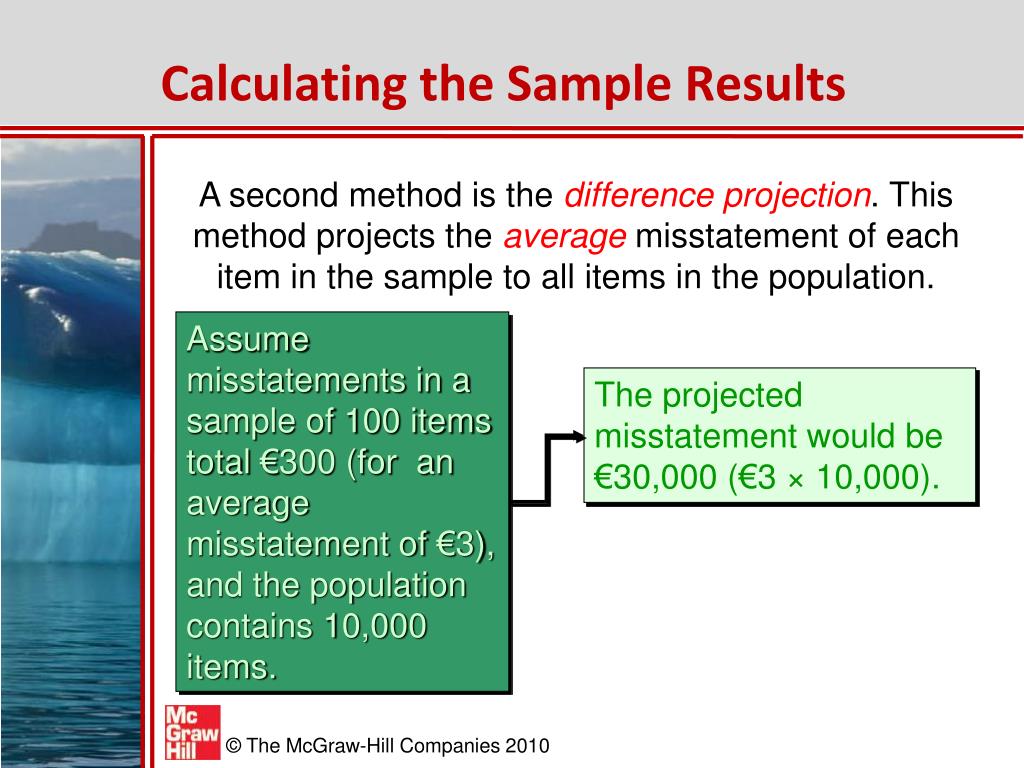 Calculating the Sample Results

A second method is the difference projection. This method projects the average misstatement of each item in the sample to all items in the population.

Assume misstatements in a sample of 100 items total €300 (for an average misstatement of €3), and the population contains 10,000 items.

The projected misstatement would be €30,000 (€3 × 10,000).

Mc Graw Hill

© The McGraw-Hill Companies 2010